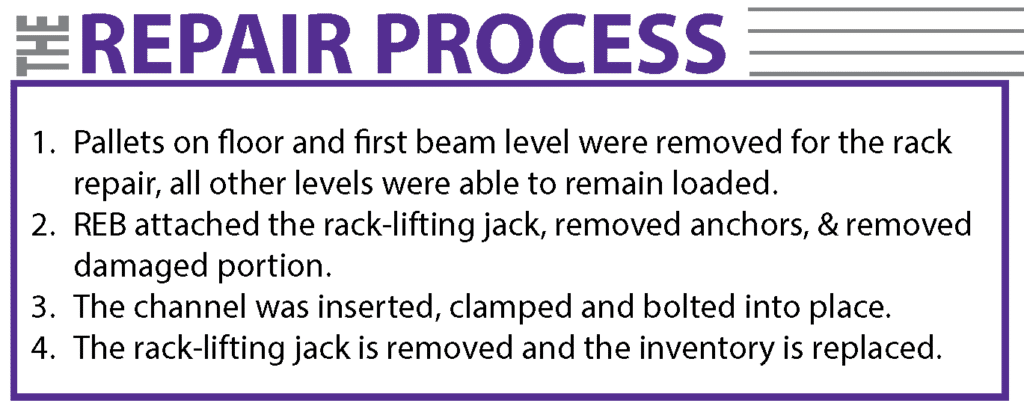 THE REPAIR PROCESS

1. Pallets on floor and first beam level were removed for the rack repair, all other levels were able to remain loaded.
2. REB attached the rack-lifting jack, removed anchors, & removed damaged portion.
3. The channel was inserted, clamped and bolted into place.
4. The rack-lifting jack is removed and the inventory is replaced.